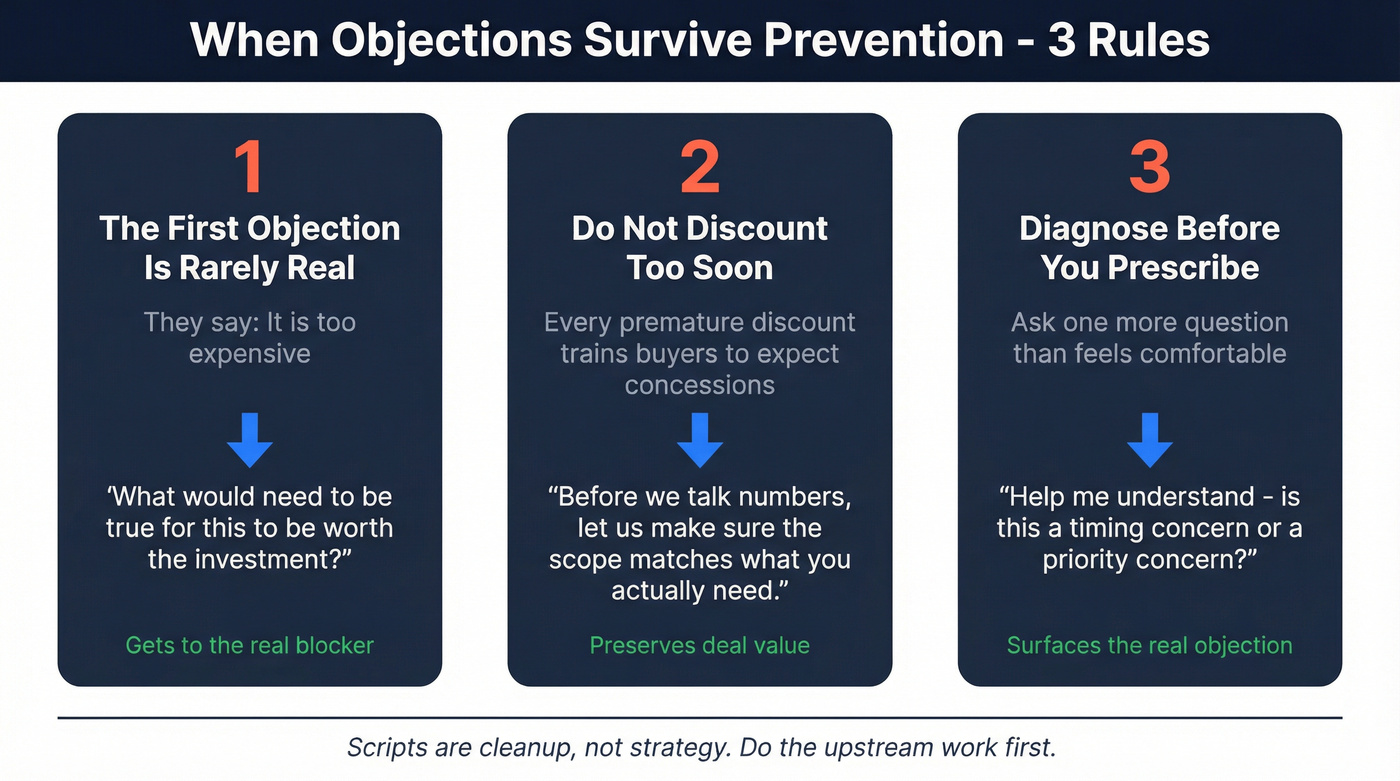 When Objections Survive Prevention - 3 Rules

1

The First Objection Is Rarely Real

They say: It is too expensive

‘What would need to be true for this to be worth the investment?”

Gets to the real blocker

2

Do Not Discount Too Soon

Every premature discount trains buyers to expect concessions

“Before we talk numbers, let us make sure the scope matches what you actually need.”

Preserves deal value

3

Diagnose Before You Prescribe

Ask one more question than feels comfortable

“Help me understand - is this a timing concern or a priority concern?”

Surfaces the real objection

Scripts are cleanup, not strategy. Do the upstream work first.